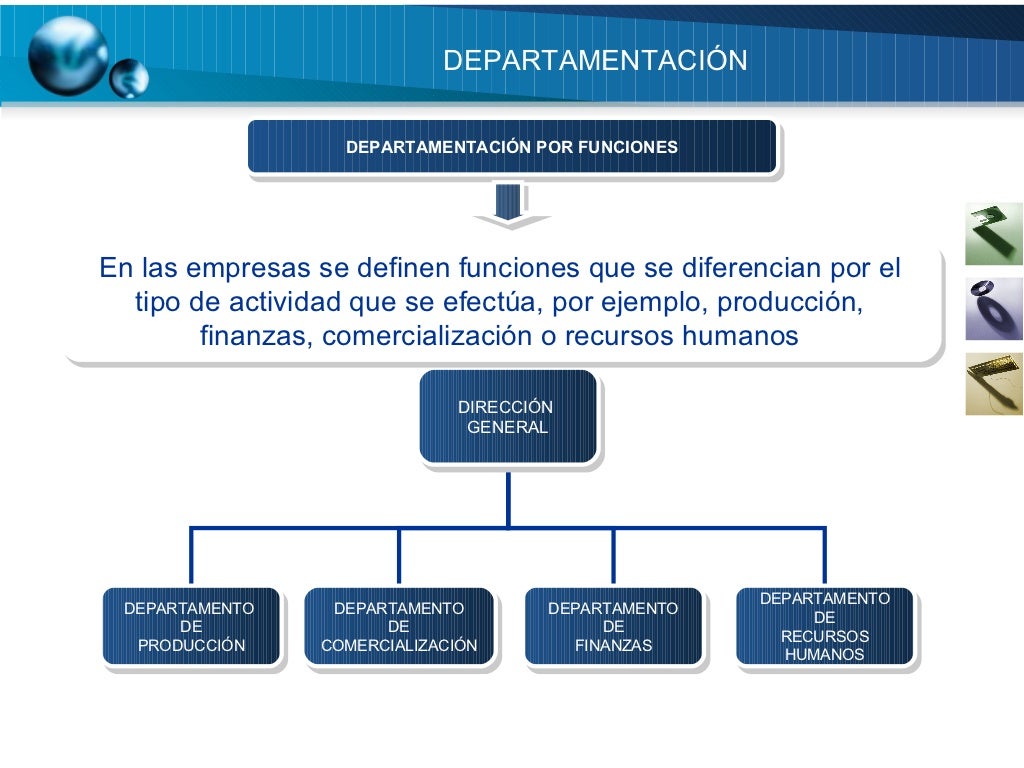 DEPARTAMENTACIÓN

DEPARTAMENTACIÓN POR FUNCIONES

En las empresas se definen funciones que se diferencian por el tipo de actividad que se efectúa, por ejemplo, producción, finanzas, comercialización o recursos humanos

DIRECCIÓN GENERAL

DEPARTAMENTO DE PRODUCCIÓN

DEPARTAMENTO DE COMERCIALIZACIÓN

DEPARTAMENTO DE FINANZAS

DEPARTAMENTO DE RECURSOS HUMANOS